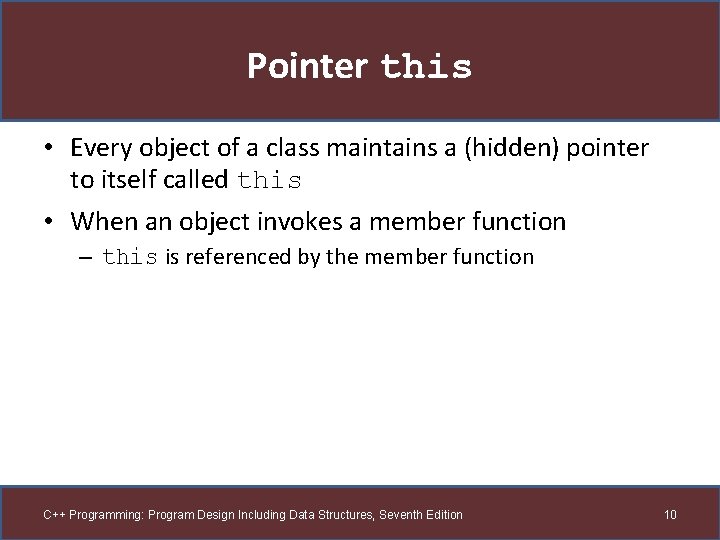 Pointer this

• Every object of a class maintains a (hidden) pointer to itself called this

• When an object invokes a member function

– this is referenced by the member function

C++ Programming: Program Design Including Data Structures, Seventh Edition

10